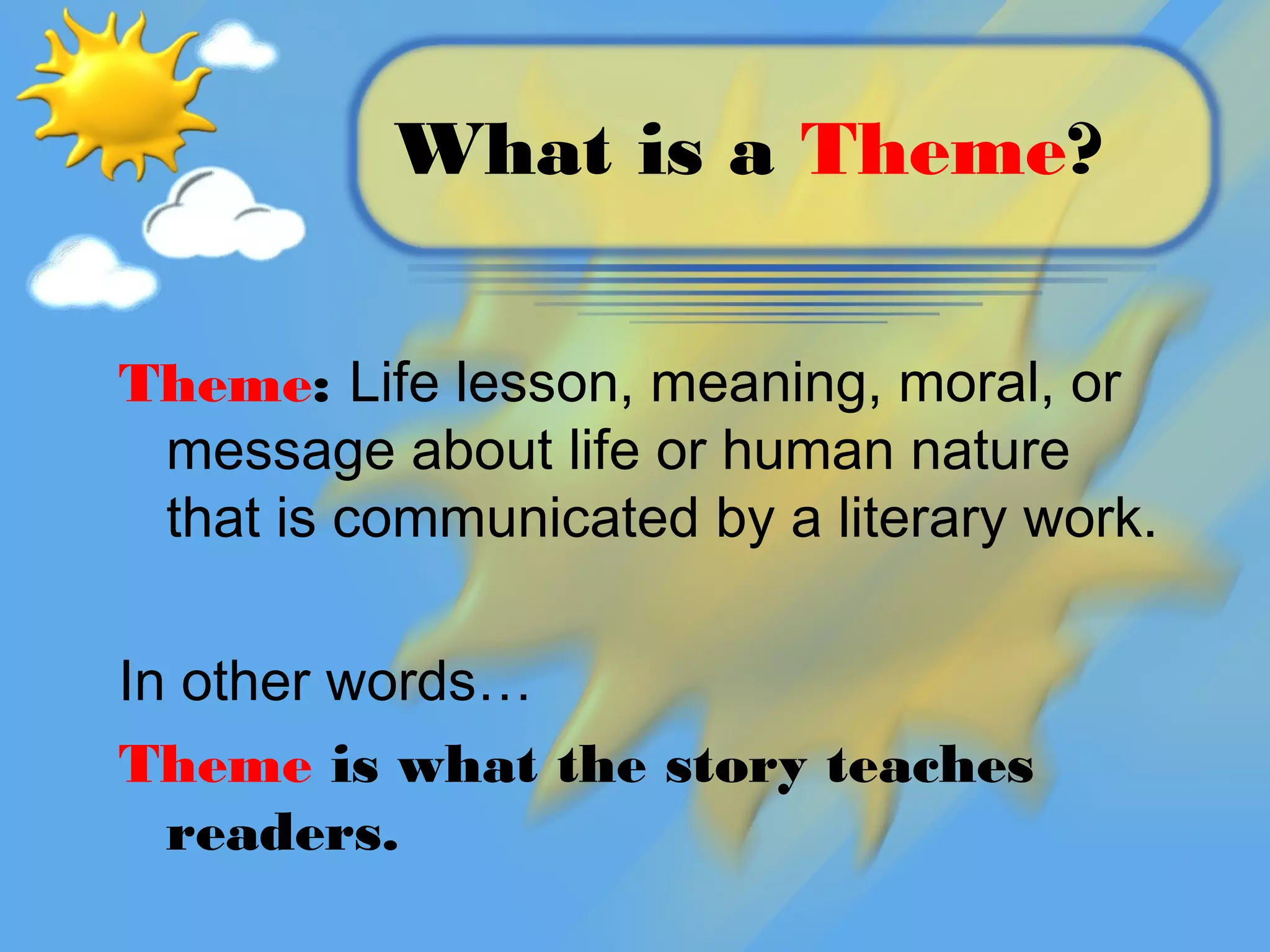 What is a Theme?

Theme: Life lesson, meaning, moral, or message about life or human nature that is communicated by a literary work.

In other words…

Theme is what the story teaches readers.